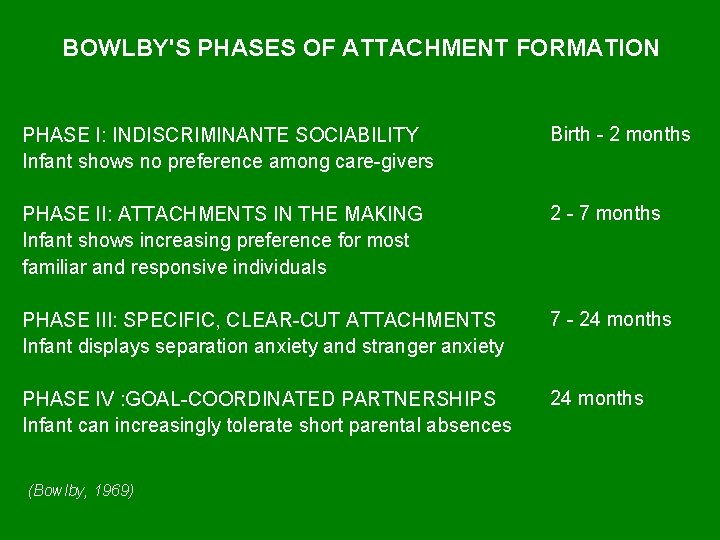 BOWLBY'S PHASES OF ATTACHMENT FORMATION

PHASE I: INDISCRIMINANTE SOCIABILITY Birth - 2 months
Infant shows no preference among care-givers

PHASE II: ATTACHMENTS IN THE MAKING 2 - 7 months
Infant shows increasing preference for most familiar and responsive individuals

PHASE III: SPECIFIC, CLEAR-CUT ATTACHMENTS 7 - 24 months
Infant displays separation anxiety and stranger anxiety

PHASE IV :GOAL-COORDINATED PARTNERSHIPS 24 months
Infant can increasingly tolerate short parental absences

(Bowlby, 1969)